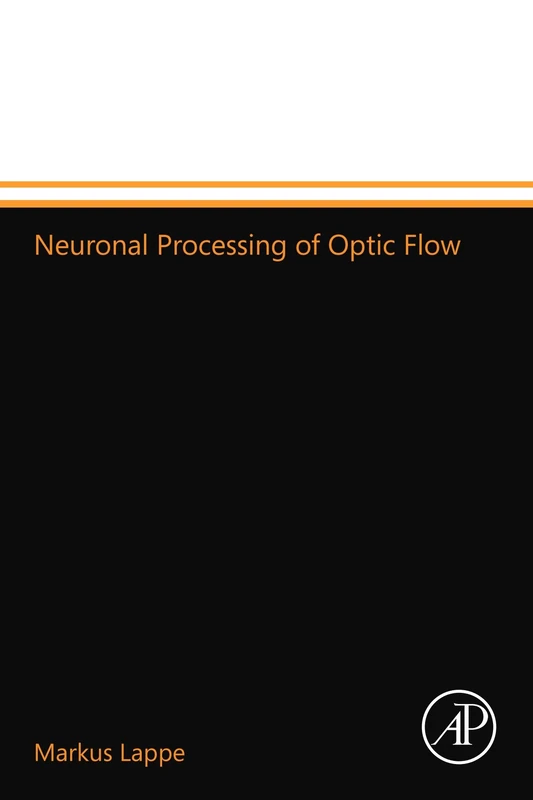 Neuronal Processing of Optic Flow

Markus Lappe

AP